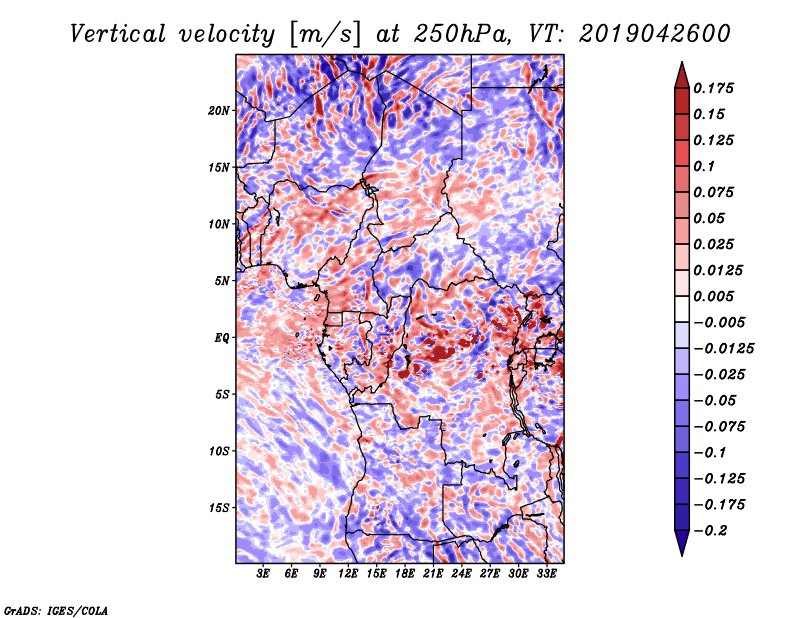 Vertical velocity [m/s] at 250hPa, VT: 2019042600

20N
15N
10N
5N
EQ
5S
10S
15S

3E 6E 9E 12E 15E 18E 21E 24E 27E 30E 33E

0.175
0.15
0.125
0.1
0.075
0.05
0.025
0.0125
0.005
−0.005
−0.0125
−0.025
−0.05
−0.075
−0.1
−0.125
−0.175
−0.2

GrADS: IGES/COLA